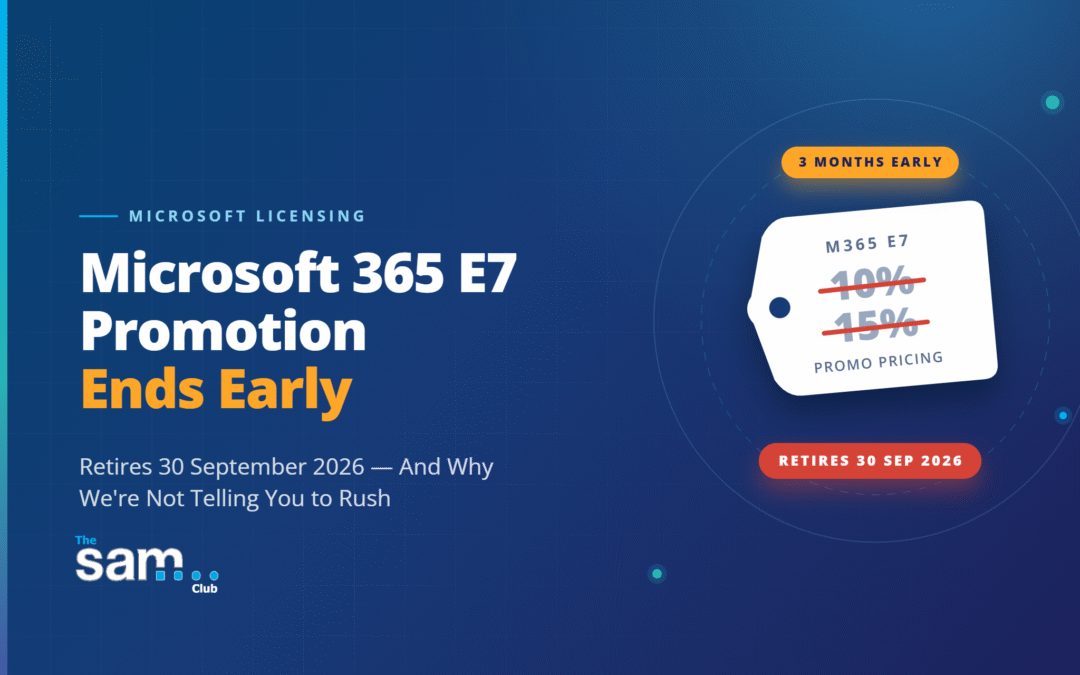 MICROSOFT LICENSING

Microsoft 365 E7 Promotion Ends Early

Retires 30 September 2026 — And Why We're Not Telling You to Rush

The sam Club

3 MONTHS EARLY

M365 E7

10%

15%

PROMO PRICING

RETIRES 30 SEP 2026